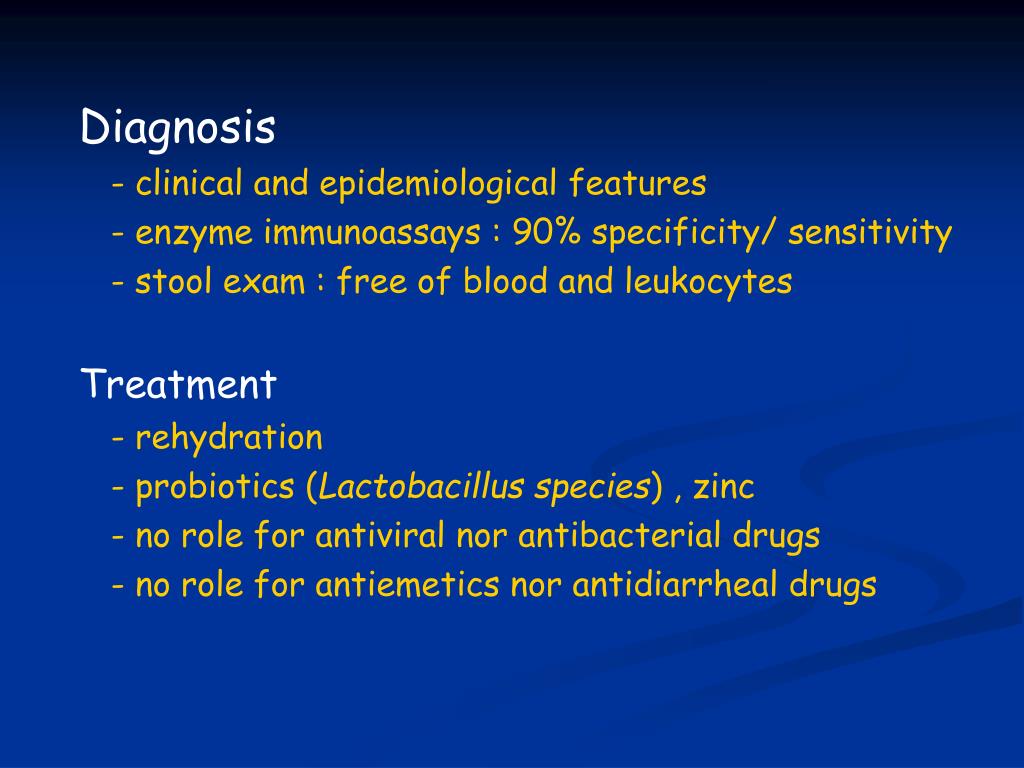 Diagnosis
- clinical and epidemiological features
- enzyme immunoassays : 90% specificity/ sensitivity
- stool exam : free of blood and leukocytes

Treatment
- rehydration
- probiotics (Lactobacillus species) , zinc
- no role for antiviral nor antibacterial drugs
- no role for antiemetics nor antidiarrheal drugs